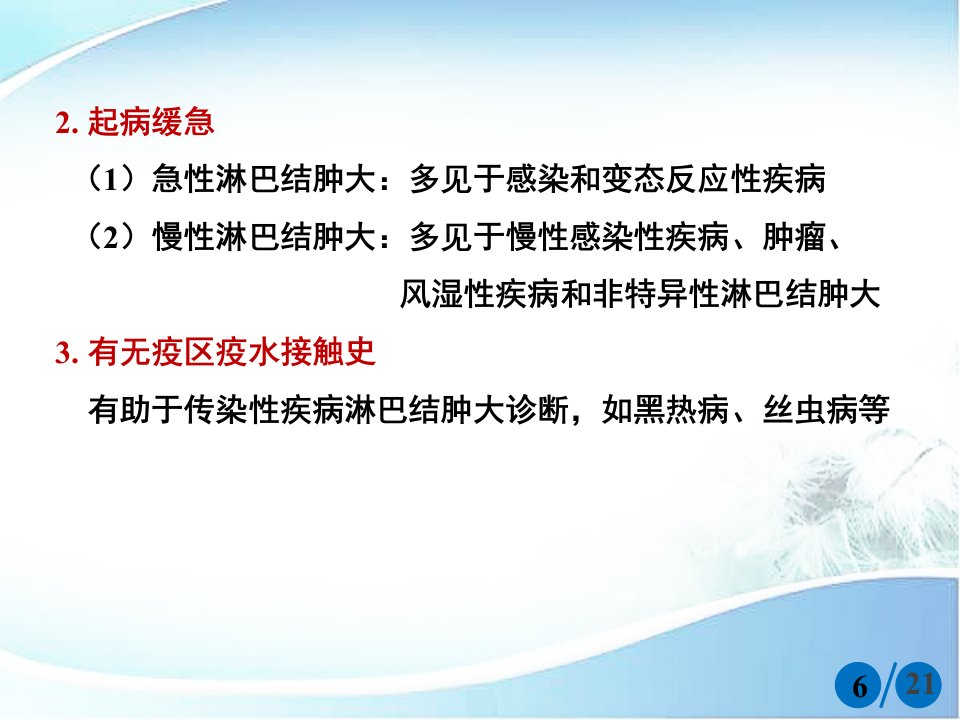 2. 起病缓急

（1）急性淋巴结肿大：多见于感染和变态反应性疾病

（2）慢性淋巴结肿大：多见于慢性感染性疾病、肿瘤、风湿性疾病和非特异性淋巴结肿大

3. 有无疫区疫水接触史

有助于传染性疾病淋巴结肿大诊断，如黑热病、丝虫病等

6/21